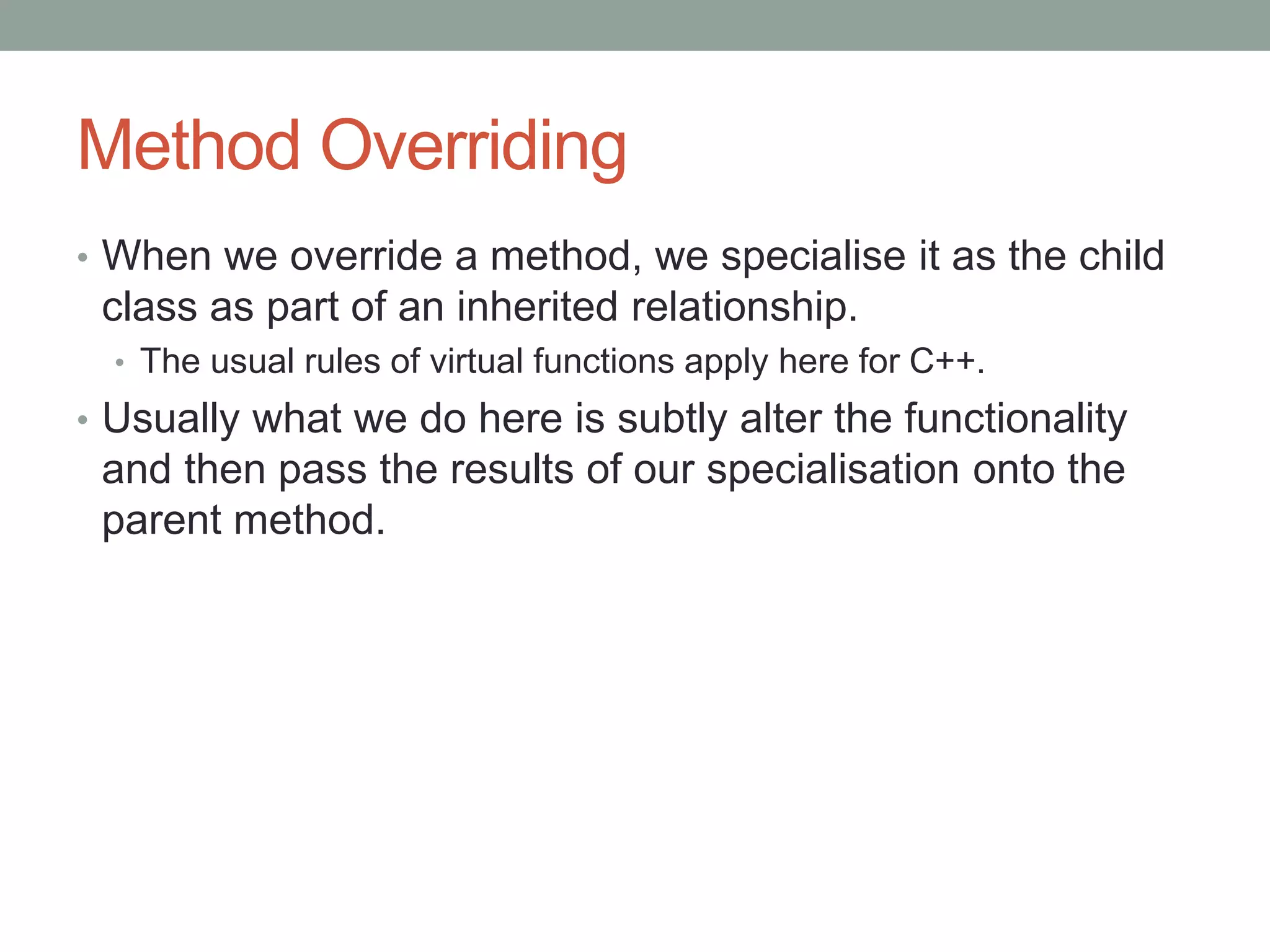 Method Overriding

• When we override a method, we specialise it as the child class as part of an inherited relationship.
  • The usual rules of virtual functions apply here for C++.
• Usually what we do here is subtly alter the functionality and then pass the results of our specialisation onto the parent method.